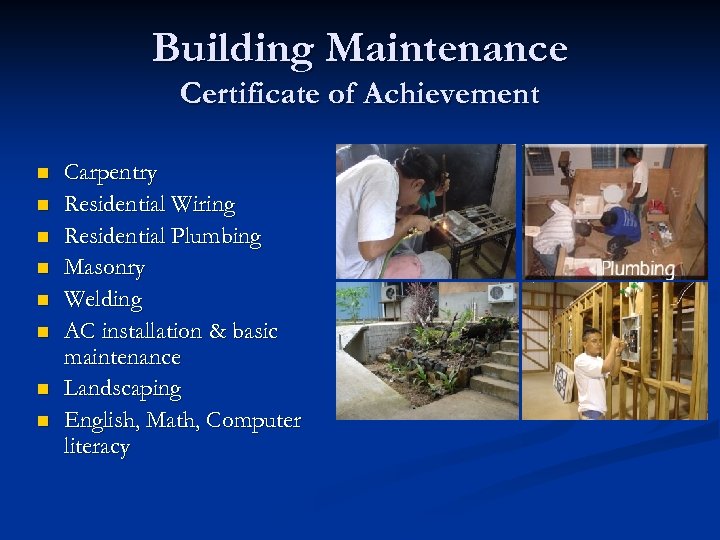 Building Maintenance
Certificate of Achievement

- Carpentry
- Residential Wiring
- Residential Plumbing
- Masonry
- Welding
- AC installation & basic maintenance
- Landscaping
- English, Math, Computer literacy

Plumbing